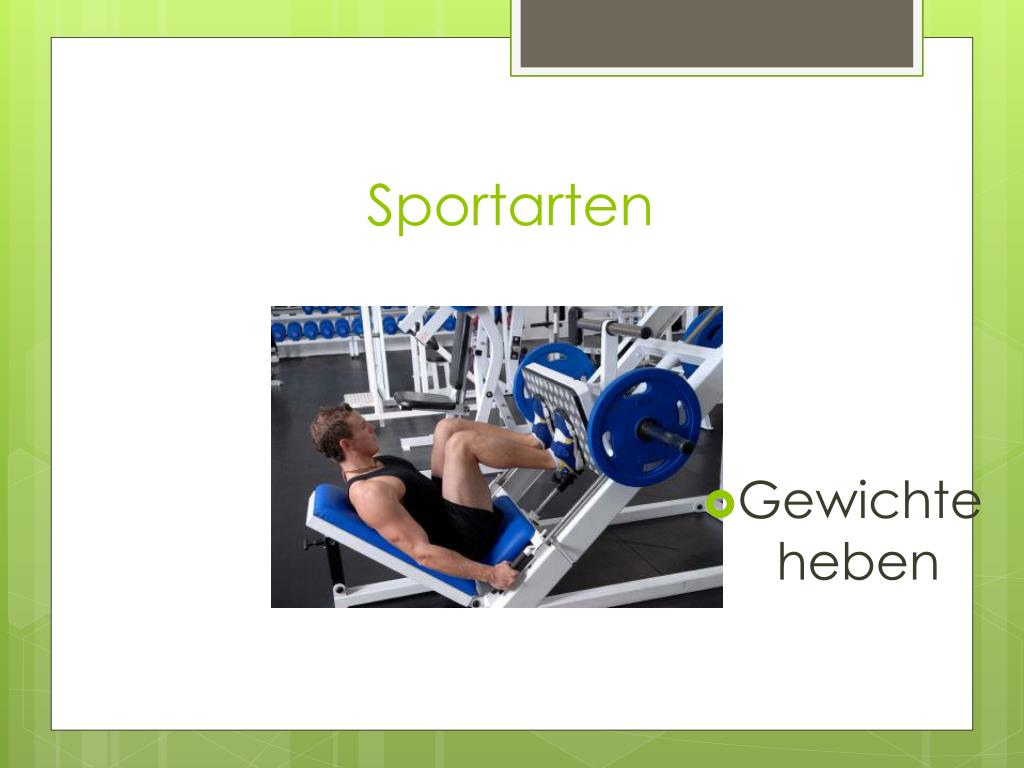 Sportarten

Gewichte heben